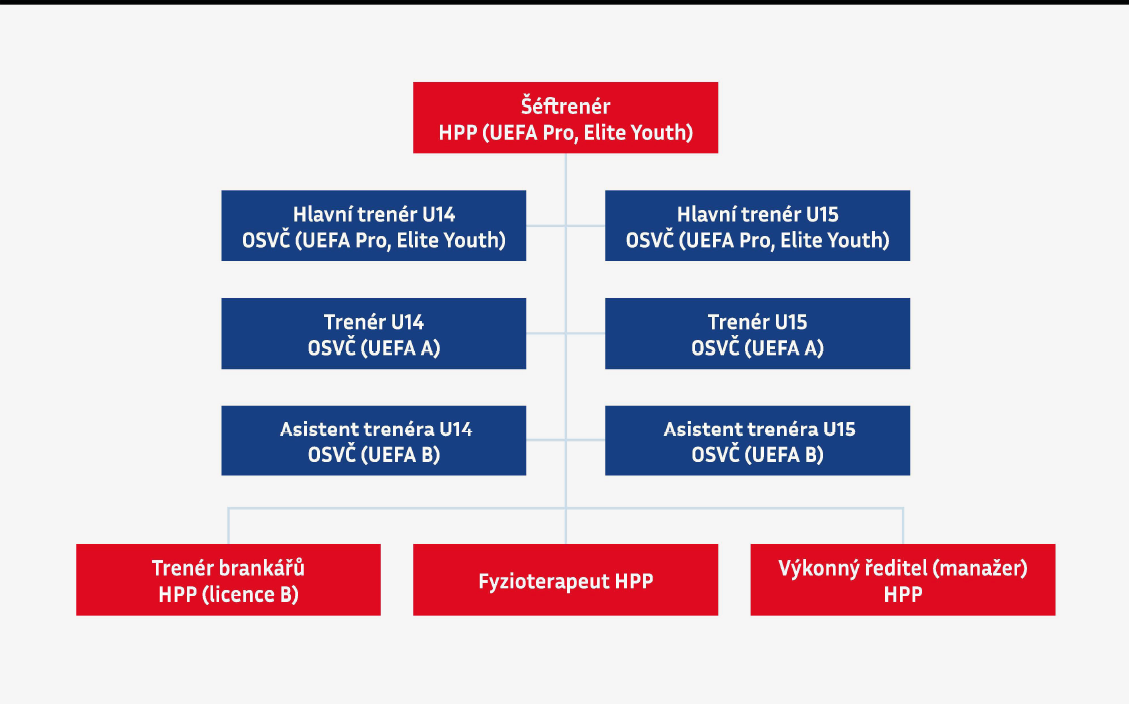 Šéftrenér
HPP (UEFA Pro, Elite Youth)

Hlavní trenér U14
OSVČ (UEFA Pro, Elite Youth)

Hlavní trenér U15
OSVČ (UEFA Pro, Elite Youth)

Trenér U14
OSVČ (UEFA A)

Trenér U15
OSVČ (UEFA A)

Asistent trenéra U14
OSVČ (UEFA B)

Asistent trenéra U15
OSVČ (UEFA B)

Trenér brankářů
HPP (licence B)

Fyzioterapeut HPP

Výkonný ředitel (manažer)
HPP